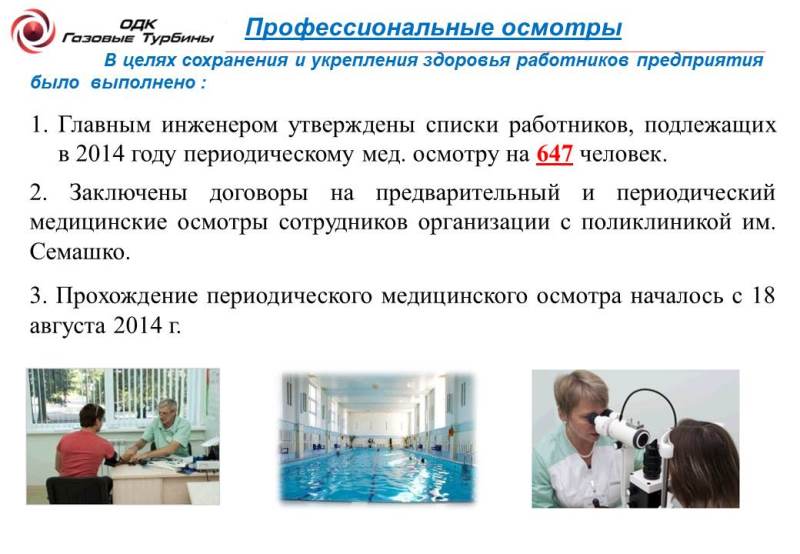 ОДК Газовые Турбины

Профессиональные осмотры

В целях сохранения и укрепления здоровья работников предприятия было выполнено :

1. Главным инженером утверждены списки работников, подлежащих в 2014 году периодическому мед. осмотру на 647 человек.

2. Заключены договоры на предварительный и периодический медицинские осмотры сотрудников организации с поликлиникой им. Семашко.

3. Прохождение периодического медицинского осмотра началось с 18 августа 2014 г.